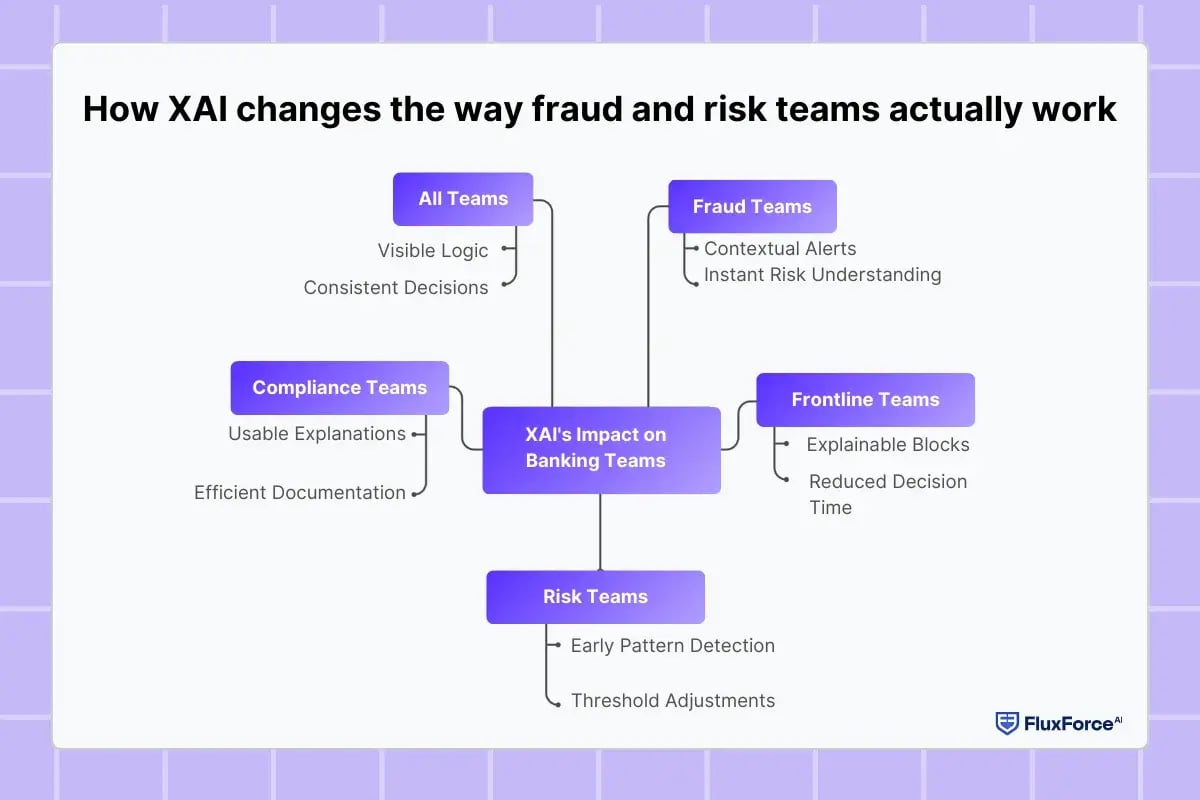 How XAI changes the way fraud and risk teams actually work

All Teams
Visible Logic
Consistent Decisions

Fraud Teams
Contextual Alerts
Instant Risk Understanding

Compliance Teams
Usable Explanations
Efficient Documentation

XAI's Impact on Banking Teams

Frontline Teams
Explainable Blocks
Reduced Decision Time

Risk Teams
Early Pattern Detection
Threshold Adjustments

FluxForce AI